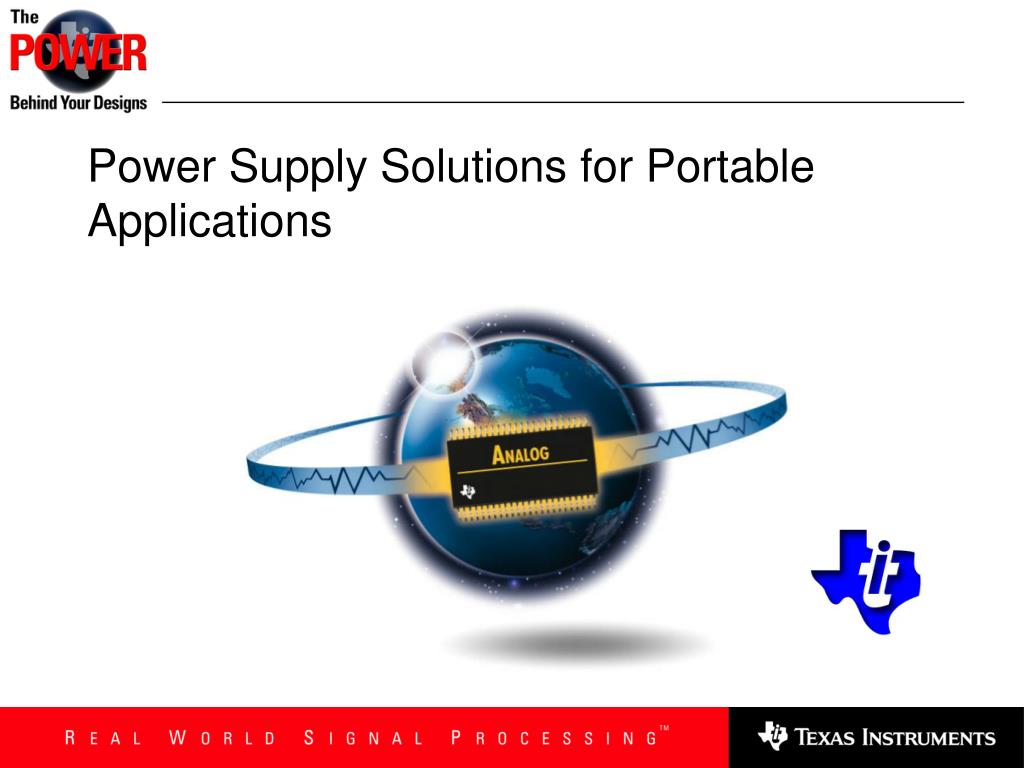 The POWER Behind Your Designs

Power Supply Solutions for Portable Applications

ANALOG

REAL WORLD SIGNAL PROCESSING™

TEXAS INSTRUMENTS